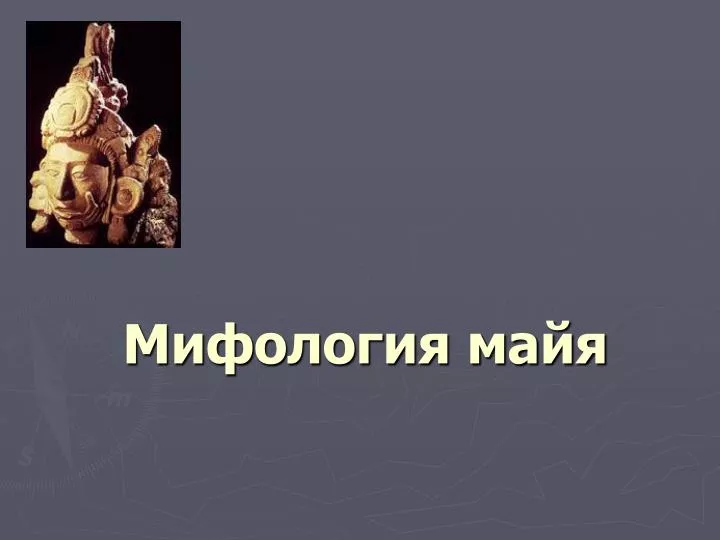 Мифология майя